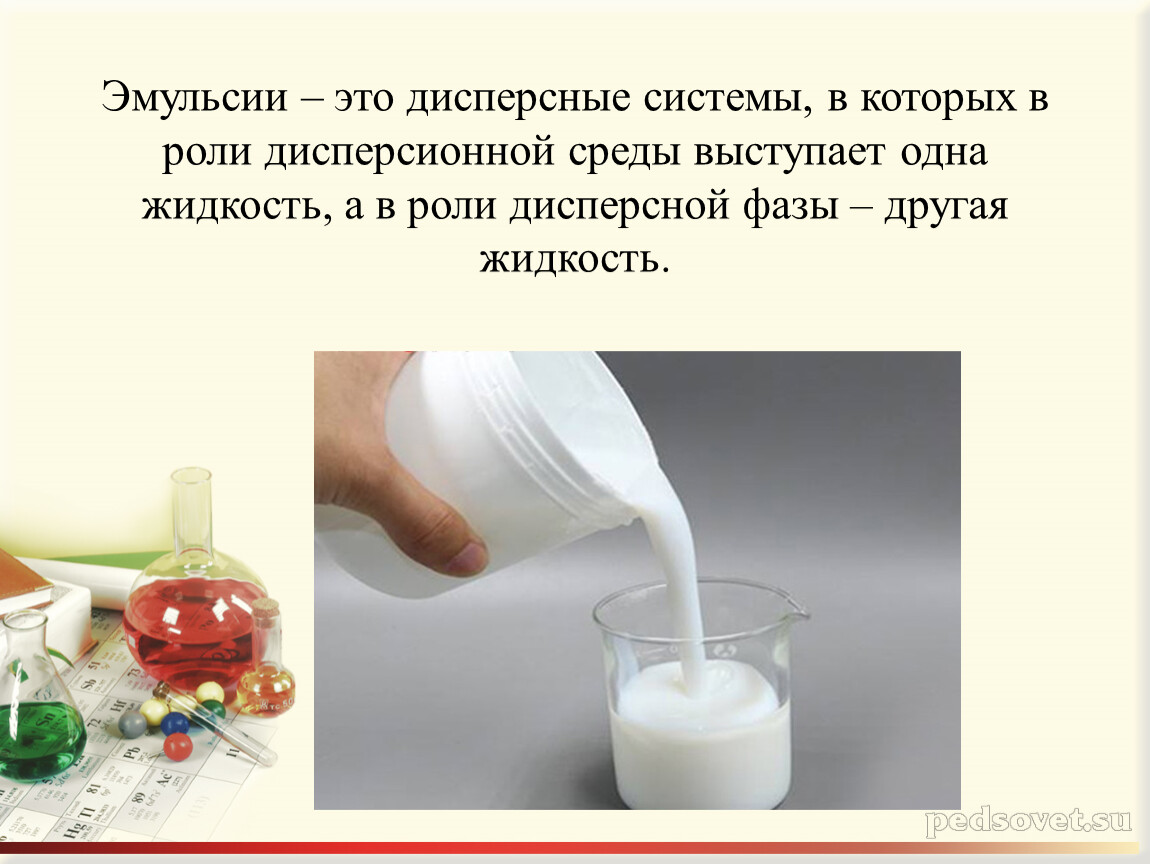 Эмульсии – это дисперсные системы, в которых в роли дисперсионной среды выступает одна жидкость, а в роли дисперсной фазы – другая жидкость.

pedsovet.su